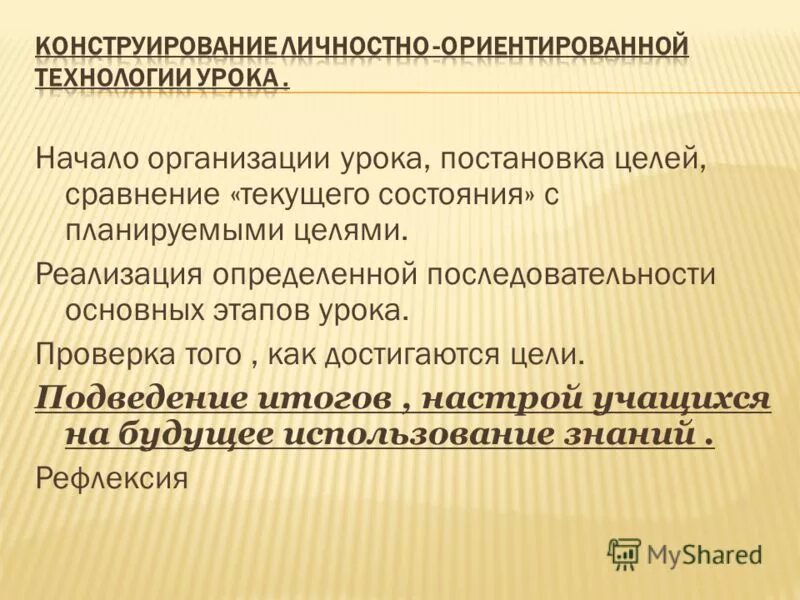 КОНСТРУИРОВАНИЕ ЛИЧНОСТНО-ОРИЕНТИРОВАННОЙ ТЕХНОЛОГИИ УРОКА.

Начало организации урока, постановка целей, сравнение «текущего состояния» с планируемыми целями.

Реализация определенной последовательности основных этапов урока.

Проверка того , как достигаются цели.

Подведение итогов , настрой учащихся на будущее использование знаний .

Рефлексия

MyShared